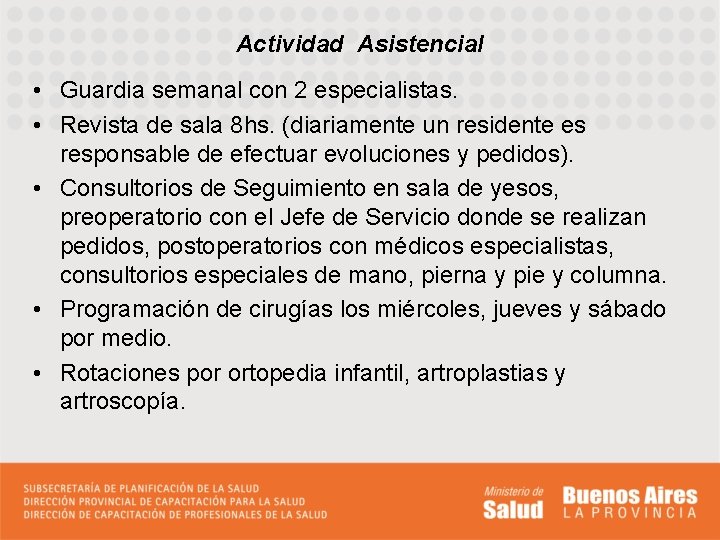 Actividad Asistencial

• Guardia semanal con 2 especialistas.
• Revista de sala 8hs. (diariamente un residente es responsable de efectuar evoluciones y pedidos).
• Consultorios de Seguimiento en sala de yesos, preoperatorio con el Jefe de Servicio donde se realizan pedidos, postoperatorios con médicos especialistas, consultorios especiales de mano, pierna y pie y columna.
• Programación de cirugías los miércoles, jueves y sábado por medio.
• Rotaciones por ortopedia infantil, artroplastias y artroscopía.

SUBSECRETARÍA DE PLANIFICACIÓN DE LA SALUD
DIRECCIÓN PROVINCIAL DE CAPACITACIÓN PARA LA SALUD
DIRECCIÓN DE CAPACITACIÓN DE PROFESIONALES DE LA SALUD

Ministerio de Salud

Buenos Aires LA PROVINCIA